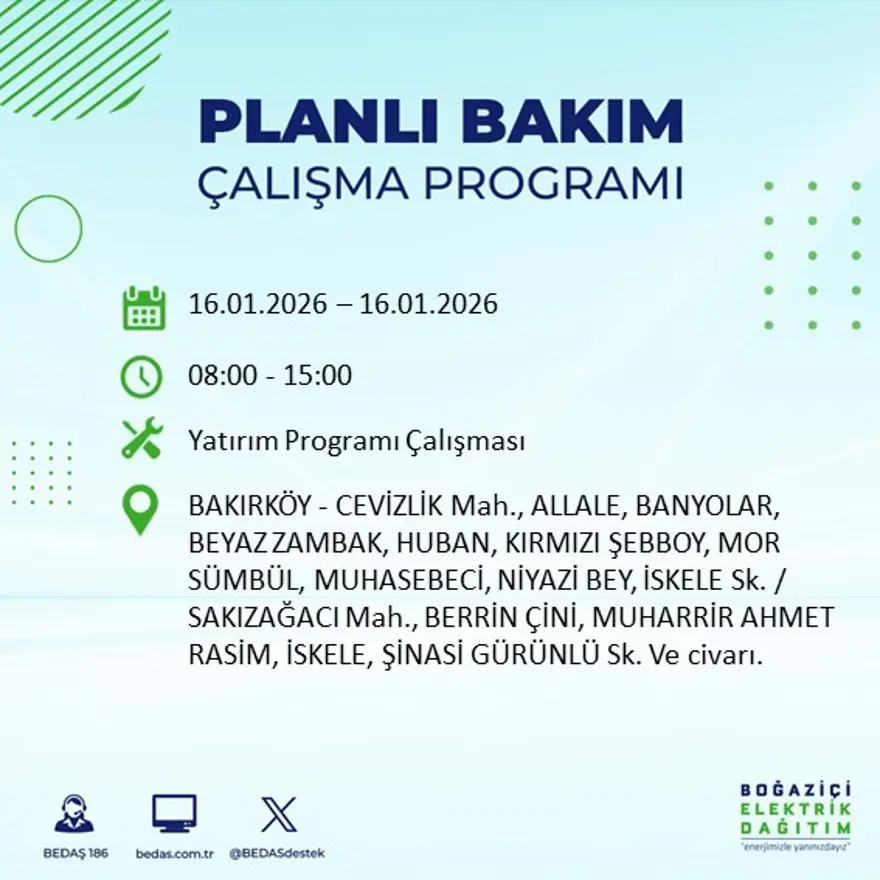 PLANLI BAKIM
ÇALIŞMA PROGRAMI

16.01.2026 – 16.01.2026

08:00 - 15:00

Yatırım Programı Çalışması

BAKIRKÖY - CEVİZLİK Mah., ALLALE, BANYOLAR, BEYAZ ZAMBAK, HUBAN, KIRMIZI ŞEBBOY, MOR SÜMBÜL, MUHASEBECİ, NİYAZİ BEY, İSKELE Sk. / SAKIZAĞACI Mah., BERRİN ÇİNİ, MUHARRİR AHMET RASİM, İSKELE, ŞİNASİ GÜRÜNLÜ Sk. Ve civarı.

BEDAŞ 186

bedas.com.tr

@BEDASdestek

BOĞAZİÇİ
ELEKTRİK
DAĞITIM
"enerjimizle yanınızdayız"